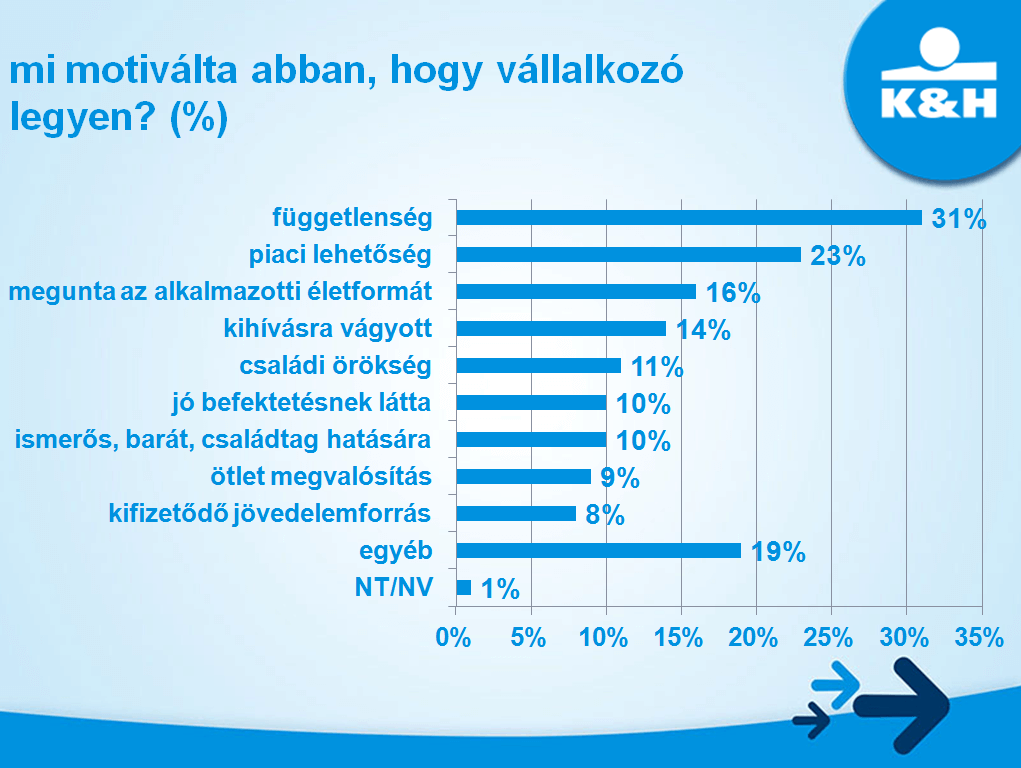 mi motiválta abban, hogy vállalkozó legyen? (%)

K&H

függetlenség 31%
piaci lehetőség 23%
megunta az alkalmazotti életformát 16%
kihívásra vágyott 14%
családi örökség 11%
jó befektetésnek látta 10%
ismerős, barát, családtag hatására 10%
ötlet megvalósítás 9%
kifizetődő jövedelemforrás 8%
egyéb 19%
NT/NV 1%

0% 5% 10% 15% 20% 25% 30% 35%